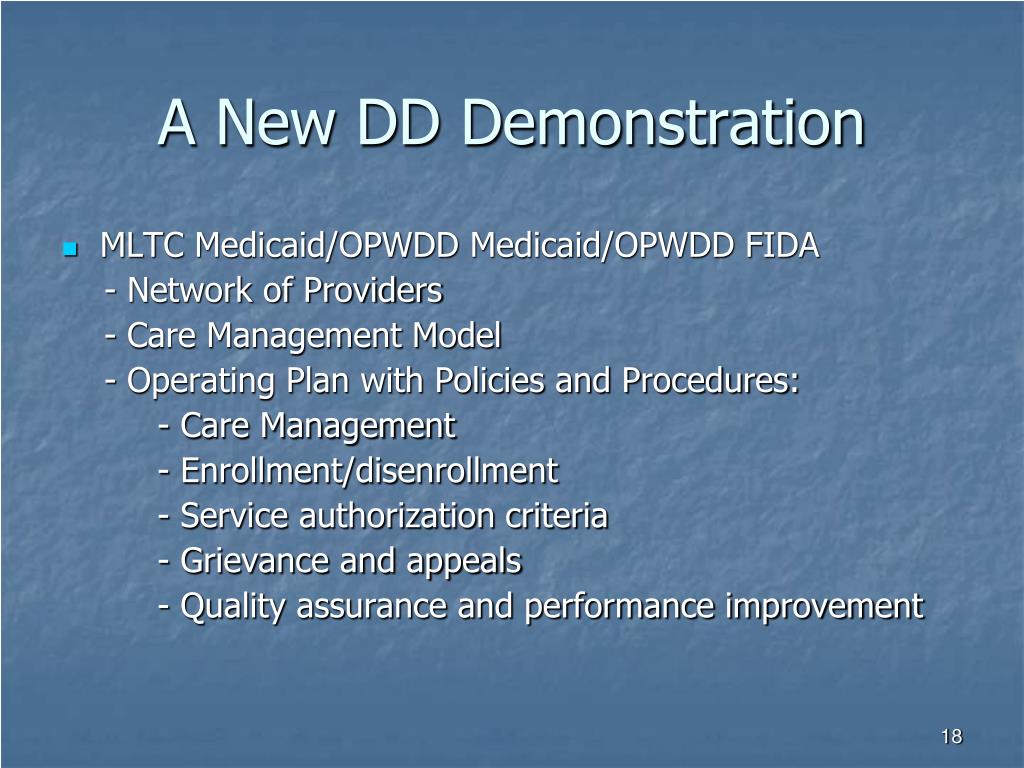 A New DD Demonstration

MLTC Medicaid/OPWDD Medicaid/OPWDD FIDA
- Network of Providers
- Care Management Model
- Operating Plan with Policies and Procedures:
- Care Management
- Enrollment/disenrollment
- Service authorization criteria
- Grievance and appeals
- Quality assurance and performance improvement

18